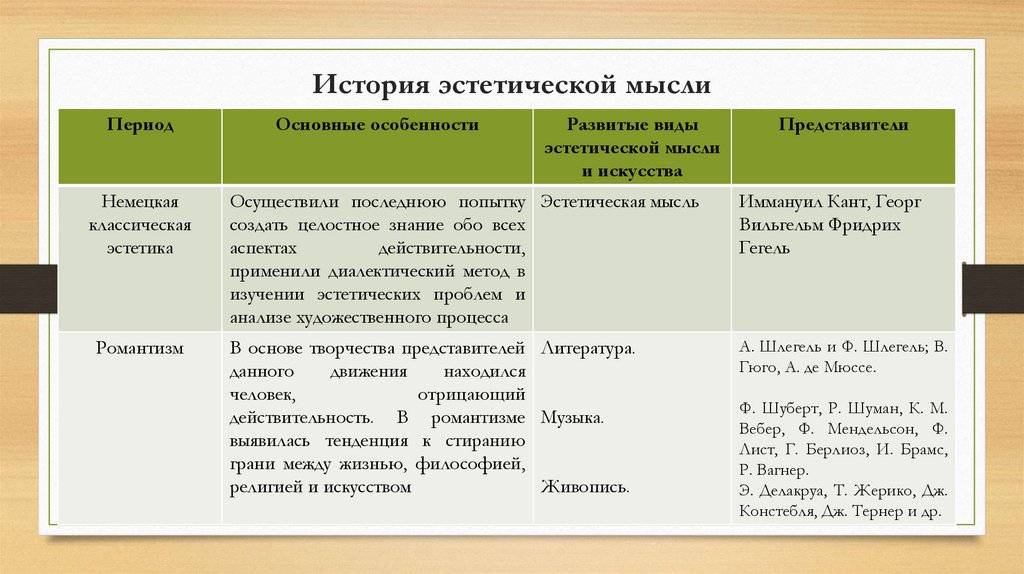 История эстетической мысли

| Период | Основные особенности | Развитые виды эстетической мысли и искусства | Представители |
|---|---|---|---|
| Немецкая классическая эстетика | Осуществили последнюю попытку создать целостное знание обо всех аспектах действительности, применили диалектический метод в изучении эстетических проблем и анализе художественного процесса | Эстетическая мысль | Иммануил Кант, Георг Вильгельм Фридрих Гегель |
| Романтизм | В основе творчества представителей данного движения находился человек, отрицающий действительность. В романтизме выявилась тенденция к стиранию грани между жизнью, философией, религией и искусством | Литература. Музыка. Живопись. | А. Шлегель и Ф. Шлегель; В. Гюго, А. де Мюссе. Ф. Шуберт, Р. Шуман, К. М. Вебер, Ф. Мендельсон, Ф. Лист, Г. Берлиоз, И. Брамс, Р. Вагнер. Э. Делакруа, Т. Жерико, Дж. Констебля, Дж. Тернер и др. |